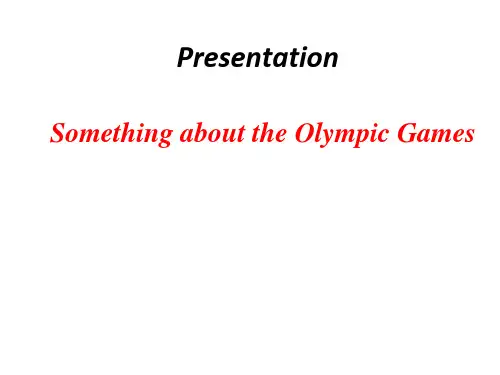 Presentation

Something about the Olympic Games